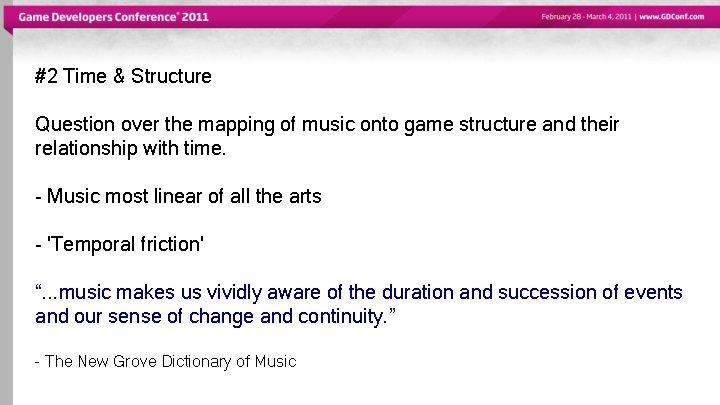 Game Developers Conference® 2011

February 28 - March 4, 2011 | www.GDConf.com

#2 Time & Structure

Question over the mapping of music onto game structure and their relationship with time.

- Music most linear of all the arts

- 'Temporal friction'

"...music makes us vividly aware of the duration and succession of events and our sense of change and continuity."

- The New Grove Dictionary of Music